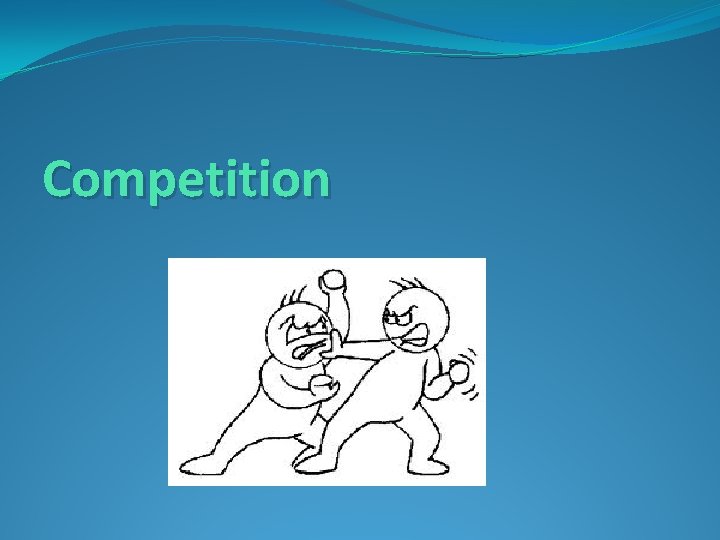 Competition